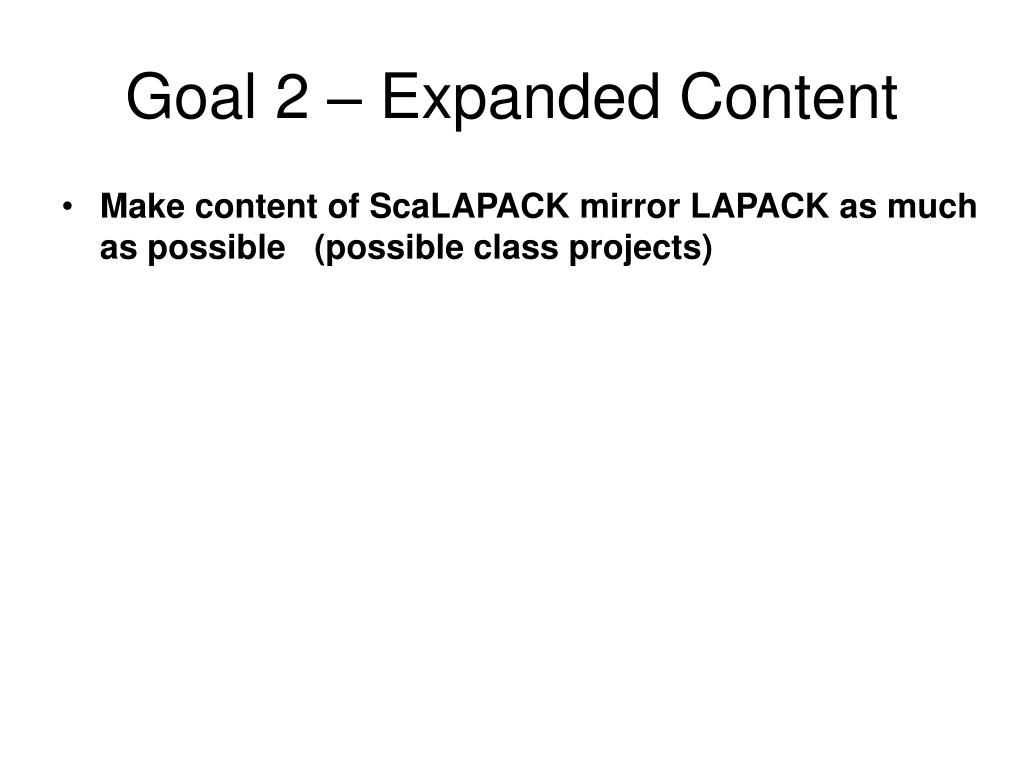 Goal 2 – Expanded Content

• Make content of ScaLAPACK mirror LAPACK as much as possible (possible class projects)